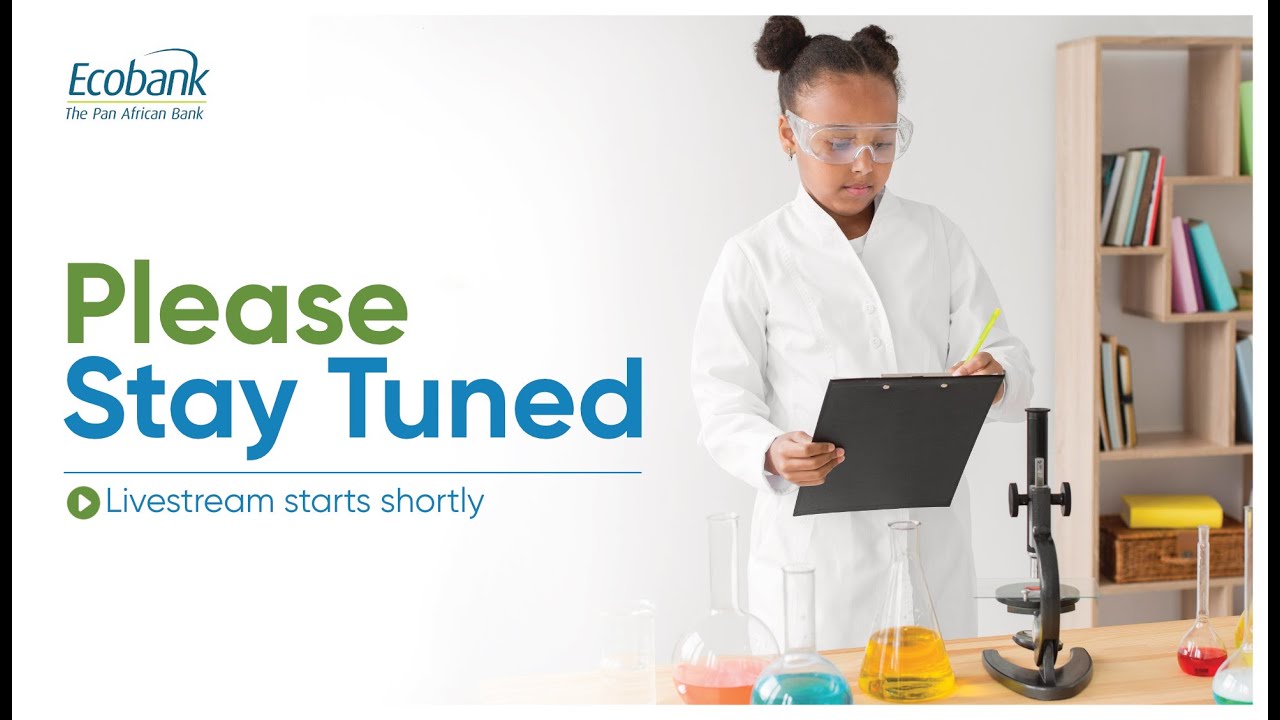 Ecobank
The Pan African Bank

Please
Stay Tuned

Livestream starts shortly